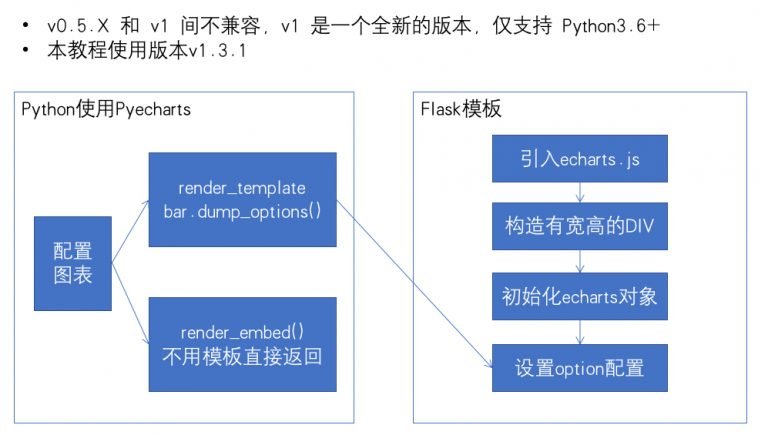 • v0.5.X 和 v1 间不兼容，v1 是一个全新的版本，仅支持 Python3.6+
• 本教程使用版本v1.3.1

Python使用Pyecharts

配置图表

render_template
bar.dump_options()

render_embed()
不用模板直接返回

Flask模板

引入echarts.js

构造有宽高的DIV

初始化echarts对象

设置option配置